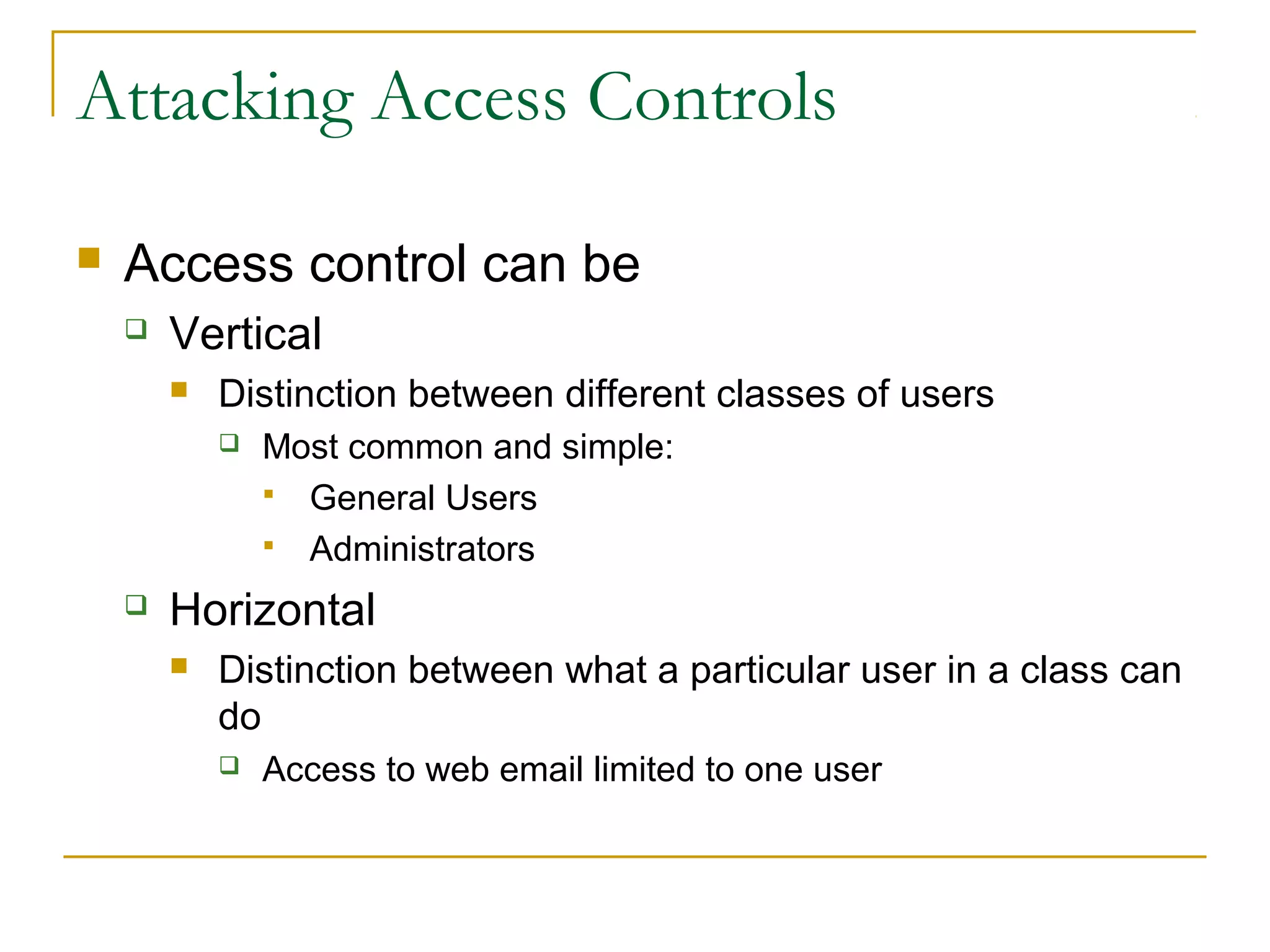 Attacking Access Controls

- Access control can be
  - Vertical
    - Distinction between different classes of users
      - Most common and simple:
        - General Users
        - Administrators
  - Horizontal
    - Distinction between what a particular user in a class can do
      - Access to web email limited to one user